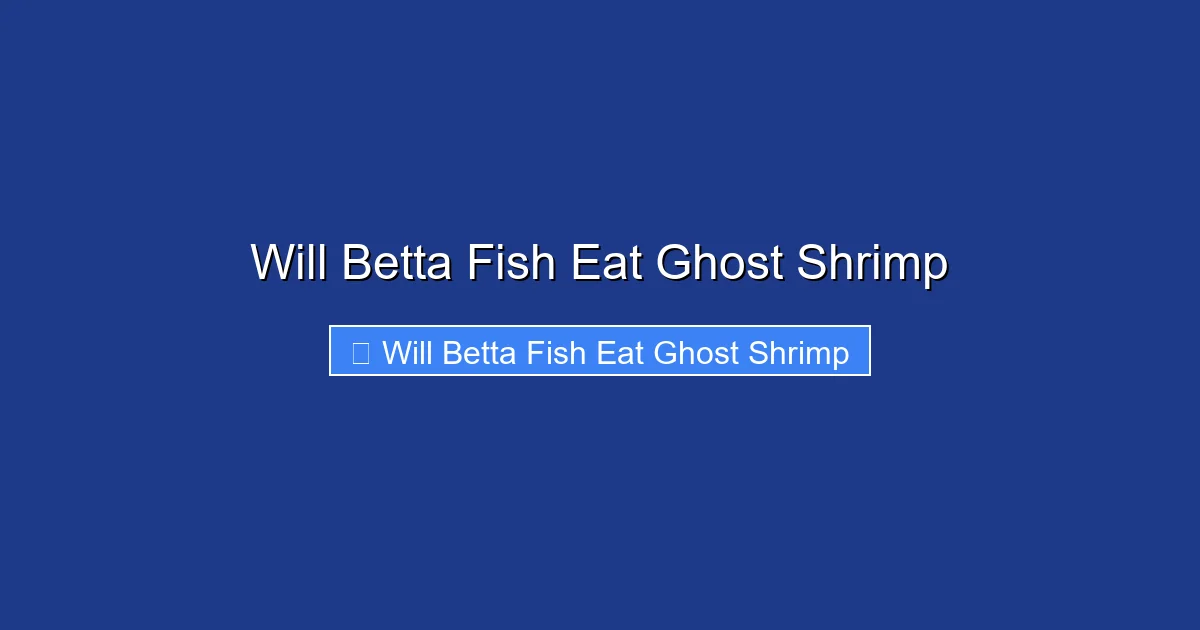 Will Betta Fish Eat Ghost Shrimp

Will Betta Fish Eat Ghost Shrimp